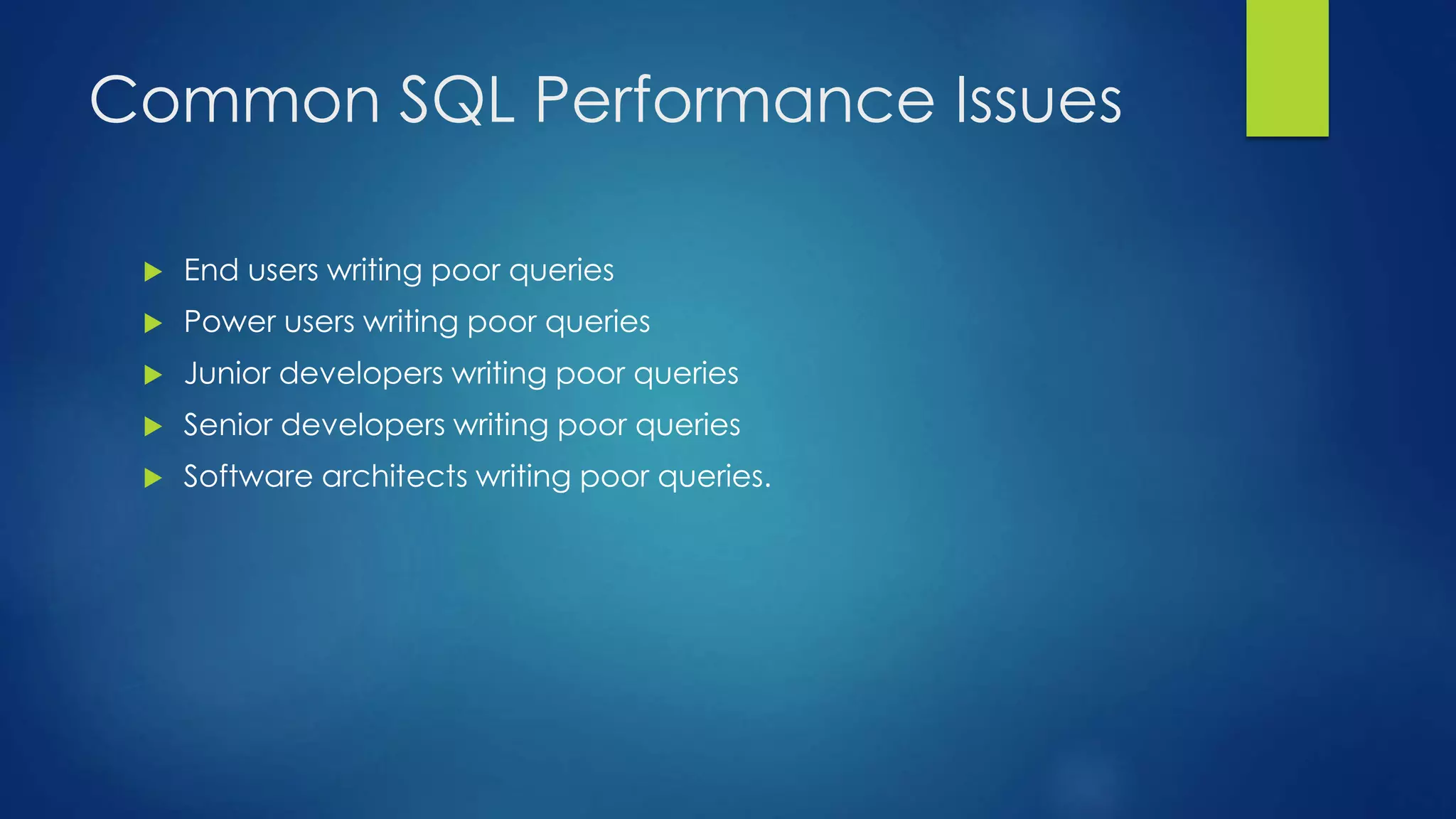 Common SQL Performance Issues

End users writing poor queries
Power users writing poor queries
Junior developers writing poor queries
Senior developers writing poor queries
Software architects writing poor queries.